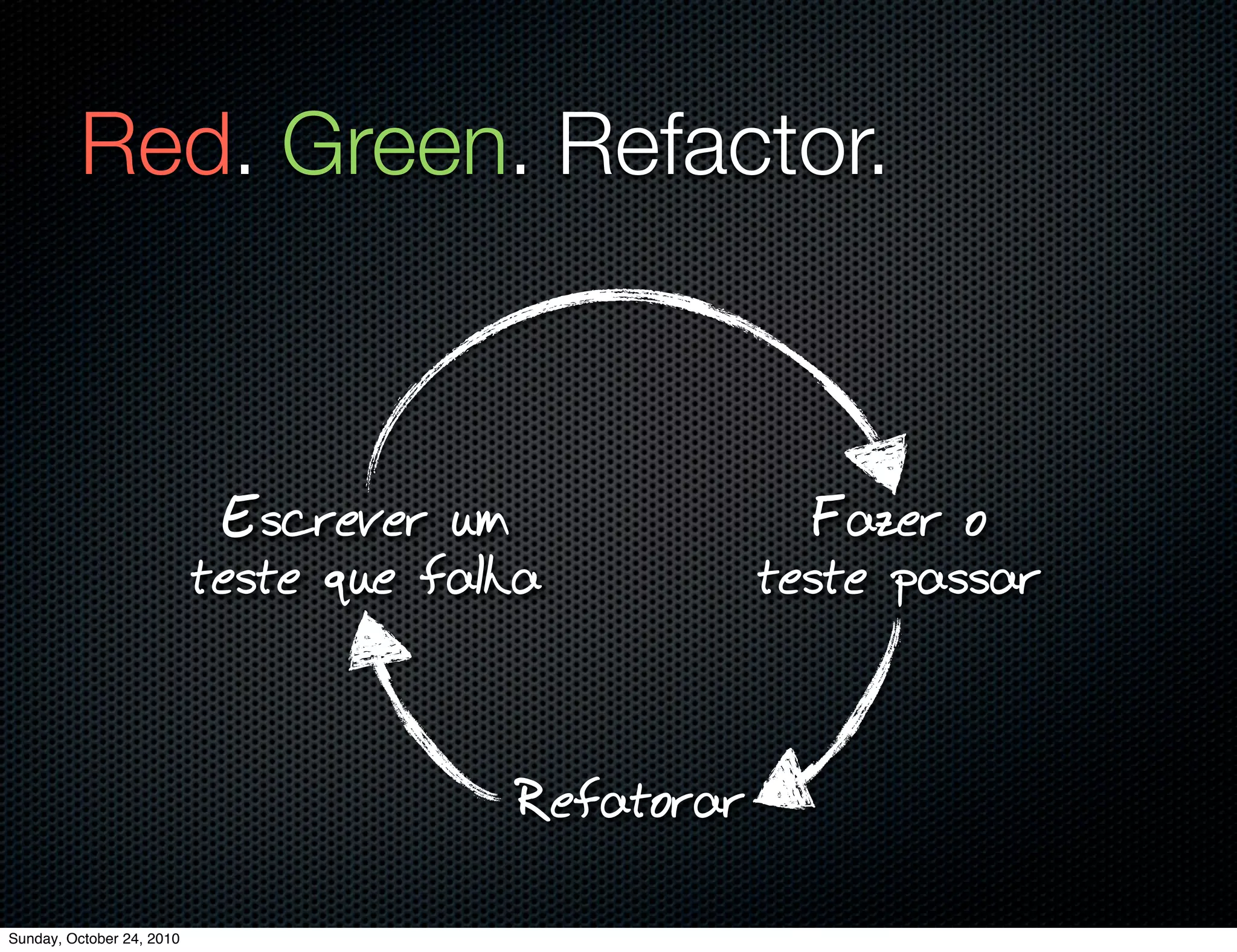 Red. Green. Refactor.

Escrever um teste que falha

Fazer o teste passar

Refatorar

Sunday, October 24, 2010